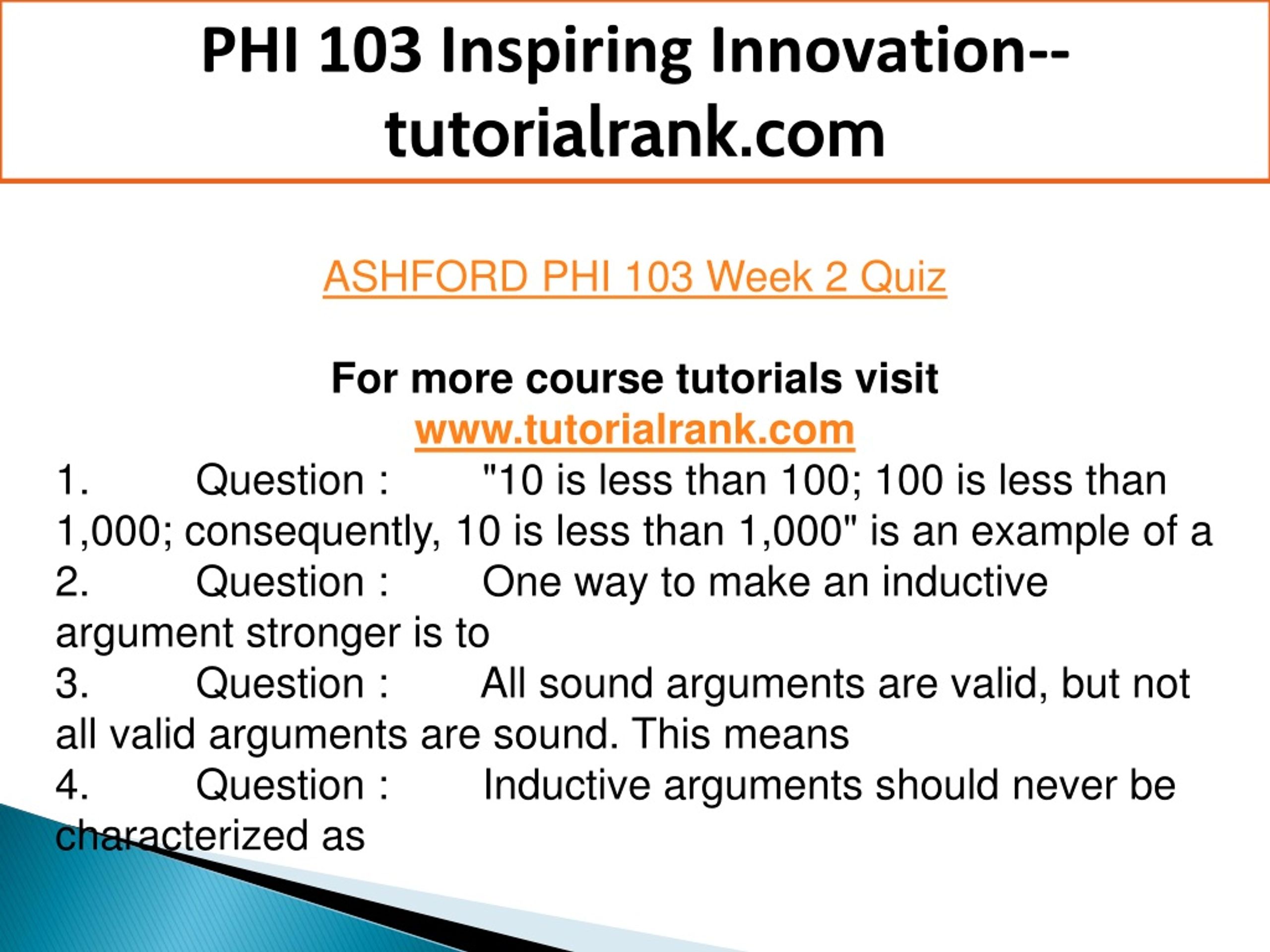 PHI 103 Inspiring Innovation--tutorialrank.com

ASHFORD PHI 103 Week 2 Quiz

For more course tutorials visit
www.tutorialrank.com

1. Question : "10 is less than 100; 100 is less than 1,000; consequently, 10 is less than 1,000" is an example of a
2. Question : One way to make an inductive argument stronger is to
3. Question : All sound arguments are valid, but not all valid arguments are sound. This means
4. Question : Inductive arguments should never be characterized as